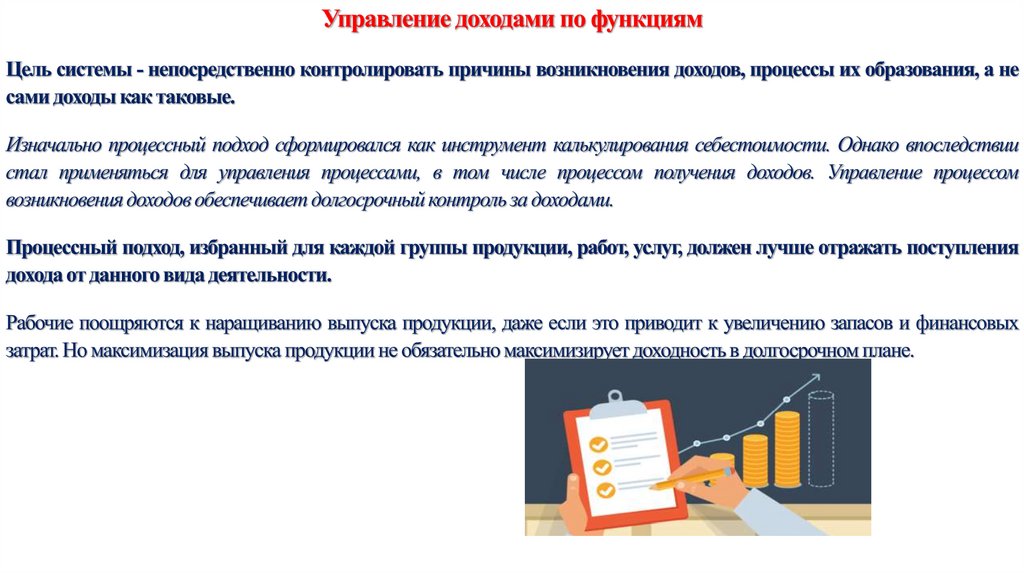 Управление доходами по функциям

Цель системы - непосредственно контролировать причины возникновения доходов, процессы их образования, а не сами доходы как таковые.

Изначально процессный подход сформировался как инструмент калькулирования себестоимости. Однако впоследствии стал применяться для управления процессами, в том числе процессом получения доходов. Управление процессом возникновения доходов обеспечивает долгосрочный контроль за доходами.

Процессный подход, избранный для каждой группы продукции, работ, услуг, должен лучше отражать поступления дохода от данного вида деятельности.

Рабочие поощряются к наращиванию выпуска продукции, даже если это приводит к увеличению запасов и финансовых затрат. Но максимизация выпуска продукции не обязательно максимизирует доходность в долгосрочном плане.